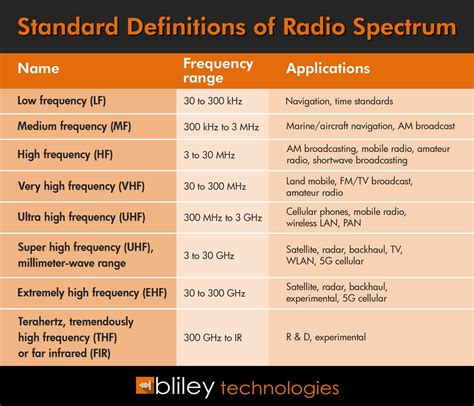 Standard Definitions of Radio Spectrum

| Name | Frequency range | Applications |
|---|---|---|
| Low frequency (LF) | 30 to 300 kHz | Navigation, time standards |
| Medium frequency (MF) | 300 kHz to 3 MHz | Marine/aircraft navigation, AM broadcast |
| High frequency (HF) | 3 to 30 MHz | AM broadcasting, mobile radio, amateur radio, shortwave broadcasting |
| Very high frequency (VHF) | 30 to 300 MHz | Land mobile, FM/TV broadcast, amateur radio |
| Ultra high frequency (UHF) | 300 MHz to 3 GHz | Cellular phones, mobile radio, wireless LAN, PAN |
| Super high frequency (UHF), millimeter-wave range | 3 to 30 GHz | Satellite, radar, backhaul, TV, WLAN, 5G cellular |
| Extremely high frequency (EHF) | 30 to 300 GHz | Satellite, radar, backhaul, experimental, 5G cellular |
| Terahertz, tremendously high frequency (THF) or far infrared (FIR) | 300 GHz to IR | R & D, experimental |

bliley technologies